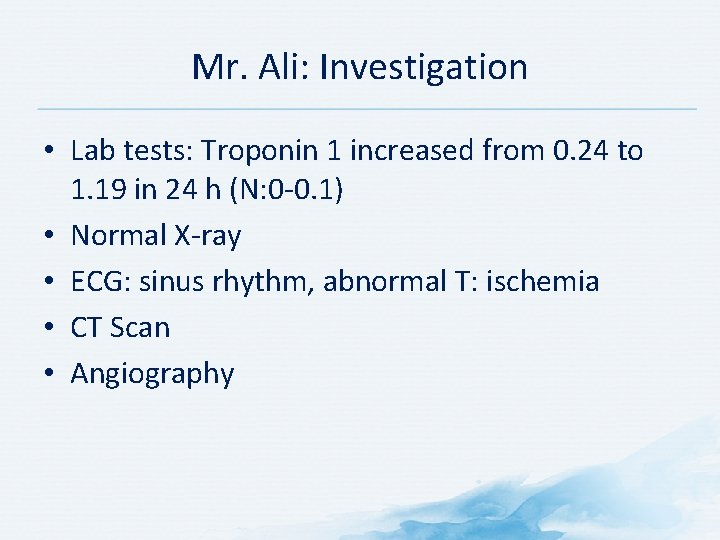 Mr. Ali: Investigation

• Lab tests: Troponin 1 increased from 0.24 to 1.19 in 24 h (N:0-0.1)
• Normal X-ray
• ECG: sinus rhythm, abnormal T: ischemia
• CT Scan
• Angiography